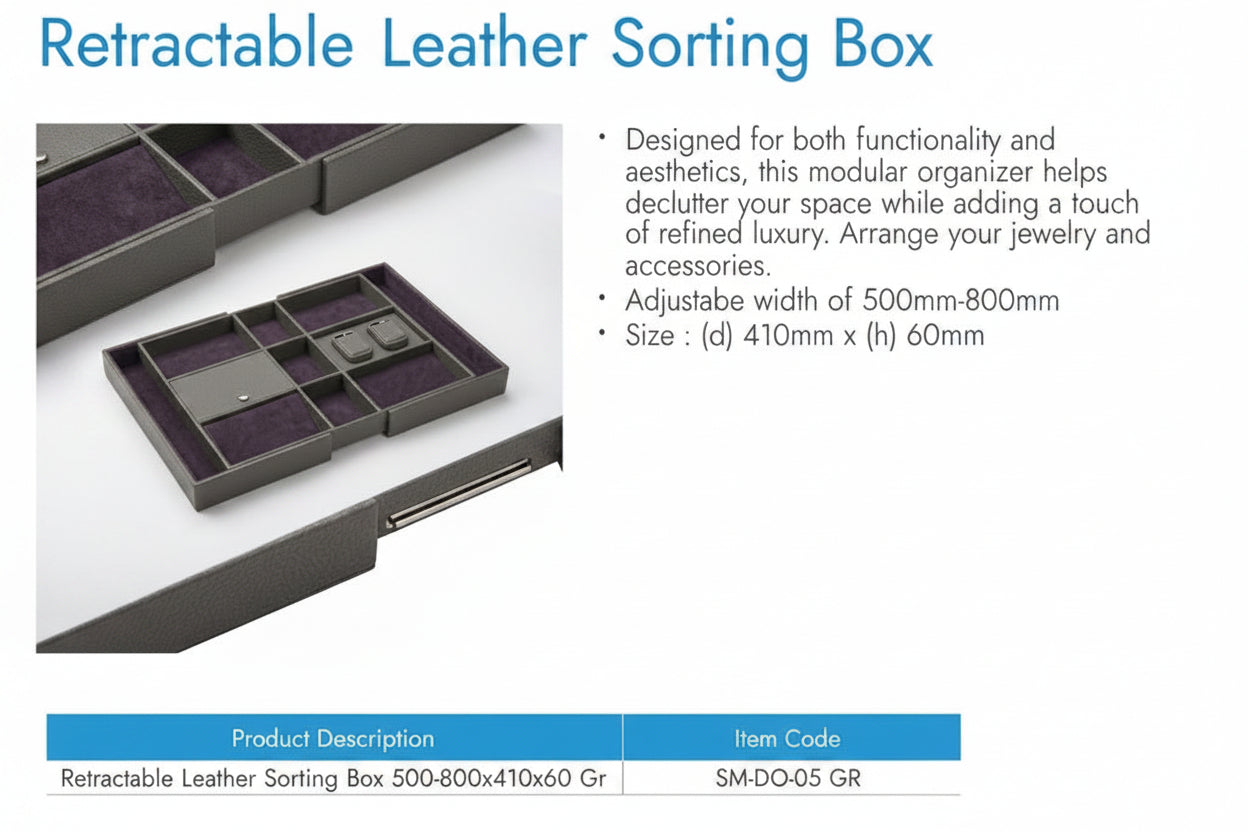 Retractable Leather Sorting Box

• Designed for both functionality and aesthetics, this modular organizer helps declutter your space while adding a touch of refined luxury. Arrange your jewelry and accessories.
• Adjustabe width of 500mm-800mm
• Size : (d) 410mm x (h) 60mm

| Product Description | Item Code |
|---|---|
| Retractable Leather Sorting Box 500-800x410x60 Gr | SM-DO-05 GR |